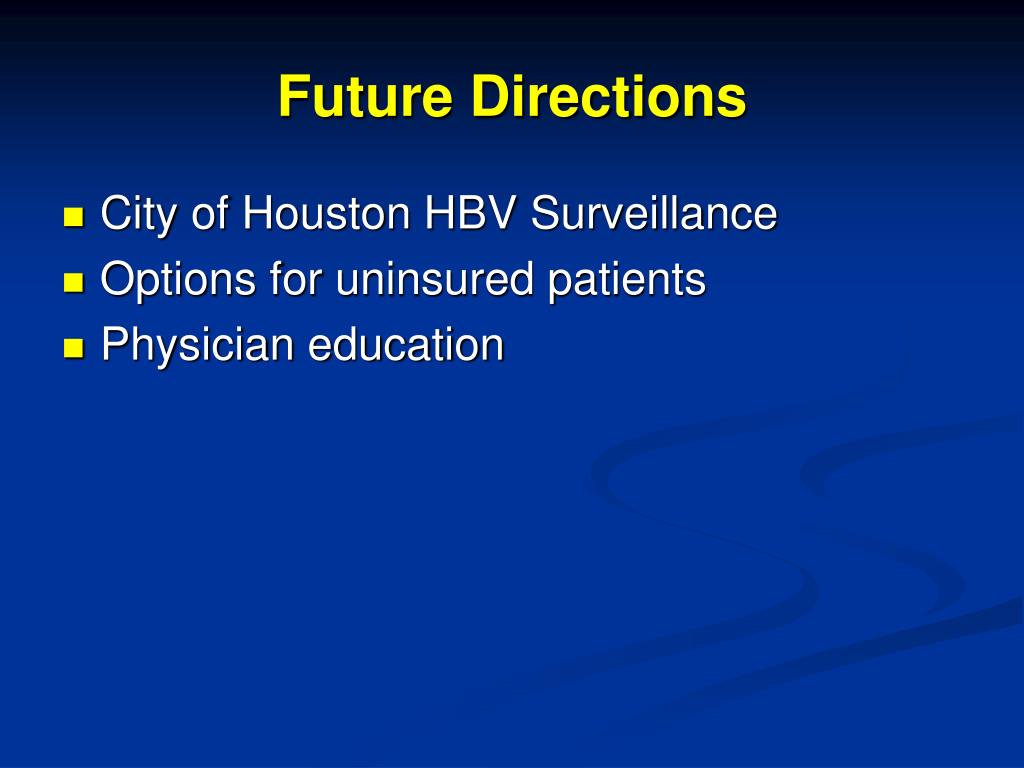 Future Directions

- City of Houston HBV Surveillance
- Options for uninsured patients
- Physician education